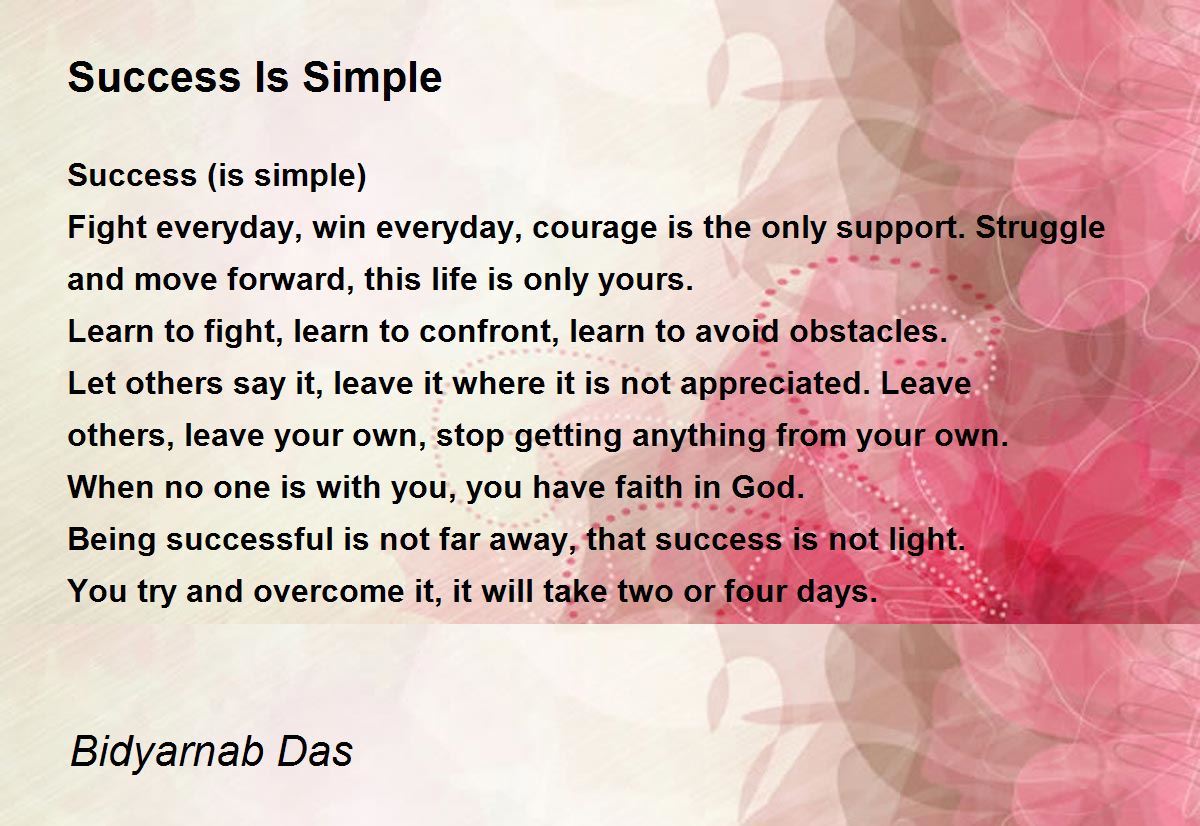 Success Is Simple

Success (is simple)
Fight everyday, win everyday, courage is the only support. Struggle and move forward, this life is only yours.
Learn to fight, learn to confront, learn to avoid obstacles.
Let others say it, leave it where it is not appreciated. Leave others, leave your own, stop getting anything from your own.
When no one is with you, you have faith in God.
Being successful is not far away, that success is not light.
You try and overcome it, it will take two or four days.

Bidyarnab Das